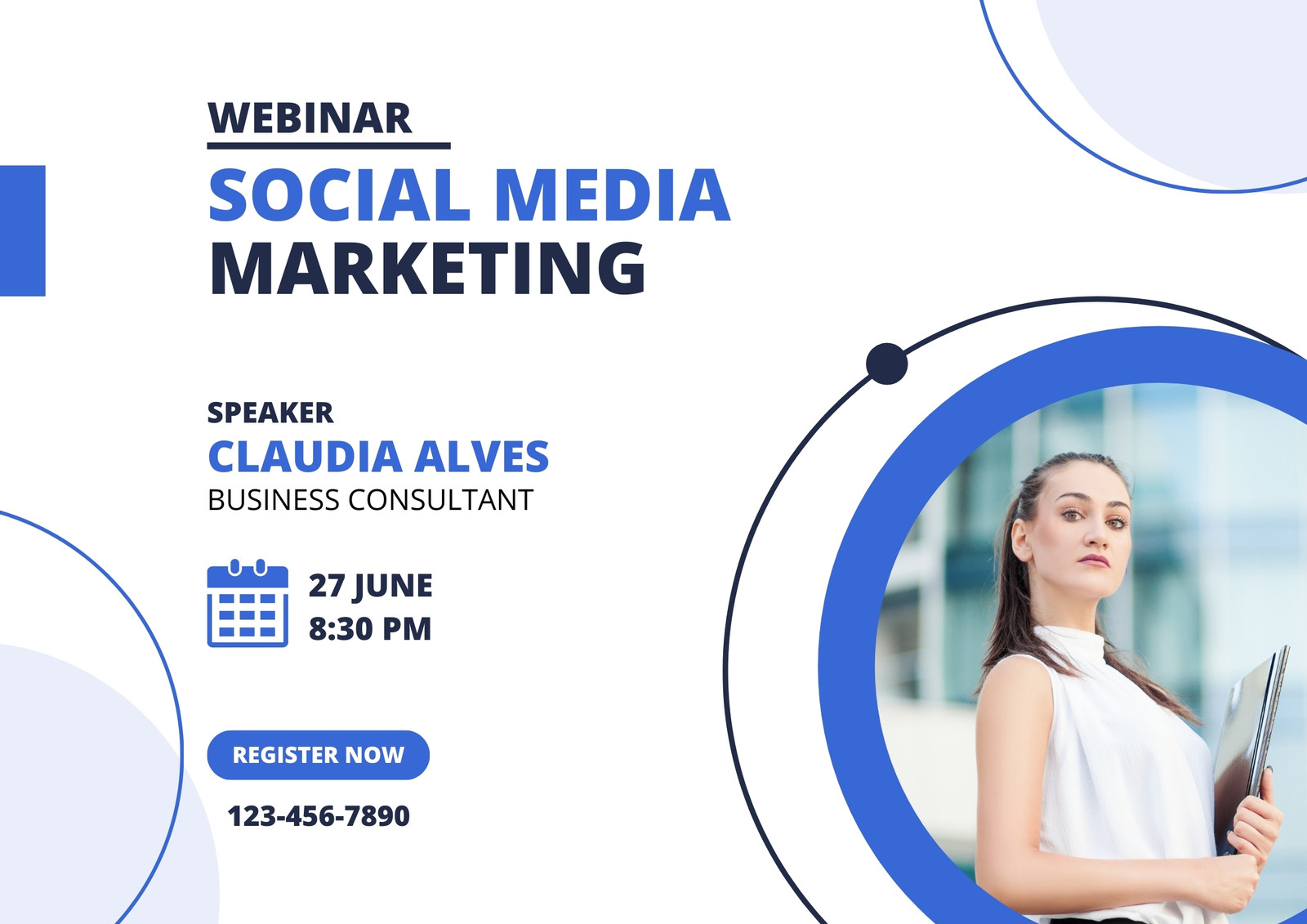 WEBINAR

SOCIAL MEDIA MARKETING

SPEAKER

CLAUDIA ALVES

BUSINESS CONSULTANT

27 JUNE
8:30 PM

REGISTER NOW

123-456-7890